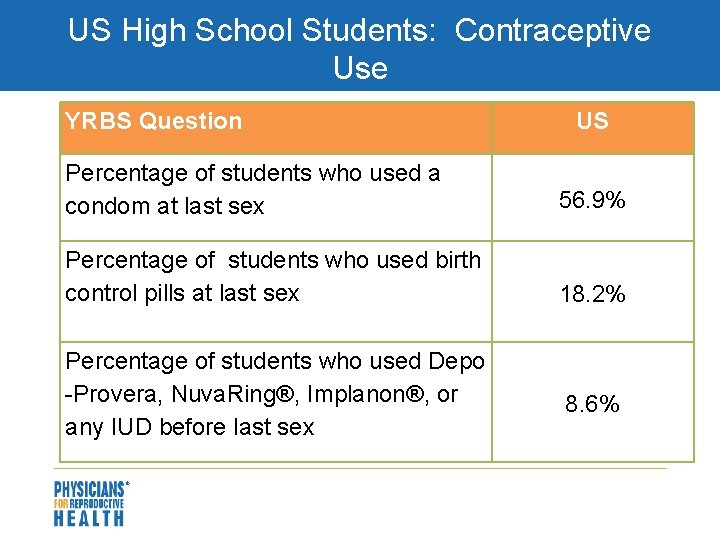 US High School Students: Contraceptive Use

| YRBS Question | US |
|---|---|
| Percentage of students who used a condom at last sex | 56.9% |
| Percentage of students who used birth control pills at last sex | 18.2% |
| Percentage of students who used Depo -Provera, NuvaRing®, Implanon®, or any IUD before last sex | 8.6% |

PHYSICIANS® FOR REPRODUCTIVE HEALTH